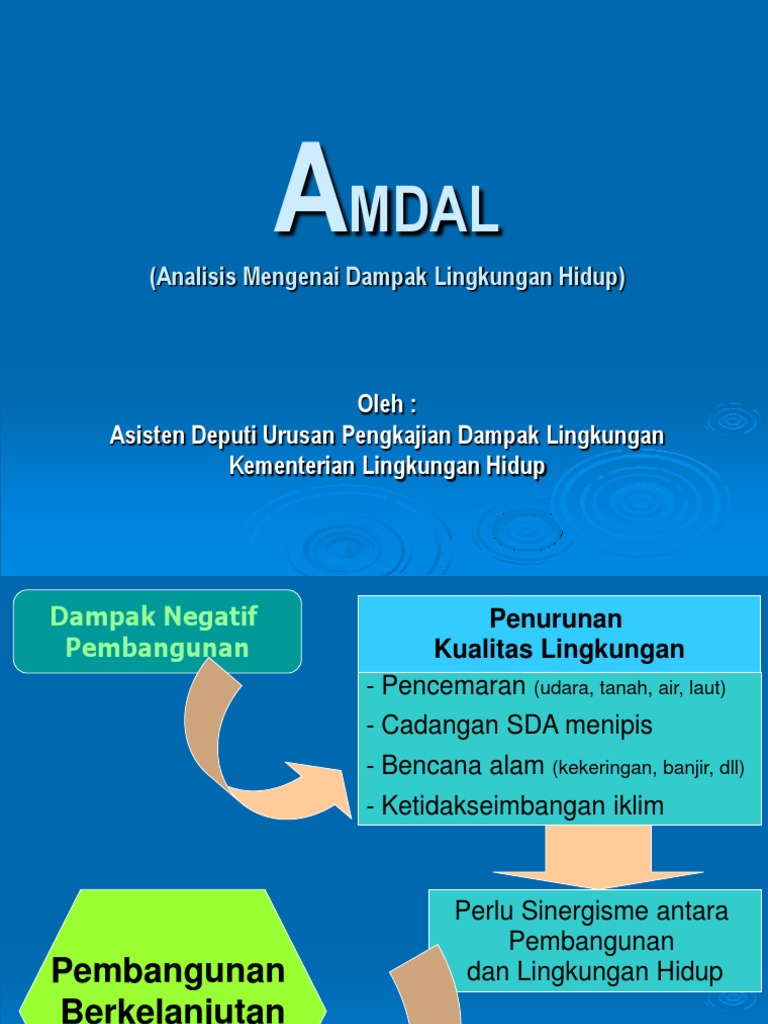 AMDAL

(Analisis Mengenai Dampak Lingkungan Hidup)

Oleh :
Asisten Deputi Urusan Pengkajian Dampak Lingkungan
Kementerian Lingkungan Hidup

Dampak Negatif Pembangunan

Penurunan
Kualitas Lingkungan

- Pencemaran (udara, tanah, air, laut)
- Cadangan SDA menipis
- Bencana alam (kekeringan, banjir, dll)
- Ketidakseimbangan iklim

Perlu Sinergisme antara Pembangunan dan Lingkungan Hidup

Pembangunan Berkelanjutan